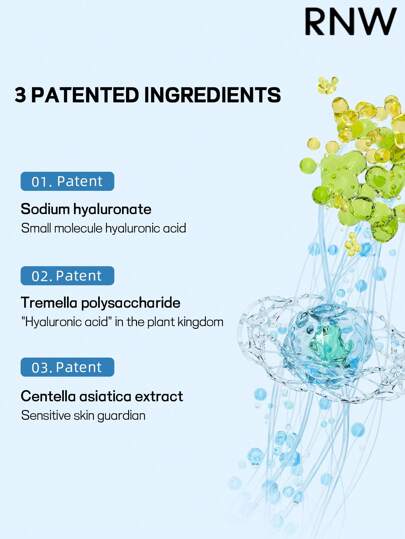 RNW

3 PATENTED INGREDIENTS

01. Patent

Sodium hyaluronate
Small molecule hyaluronic acid

02. Patent

Tremella polysaccharide
"Hyaluronic acid" in the plant kingdom

03. Patent

Centella asiatica extract
Sensitive skin guardian